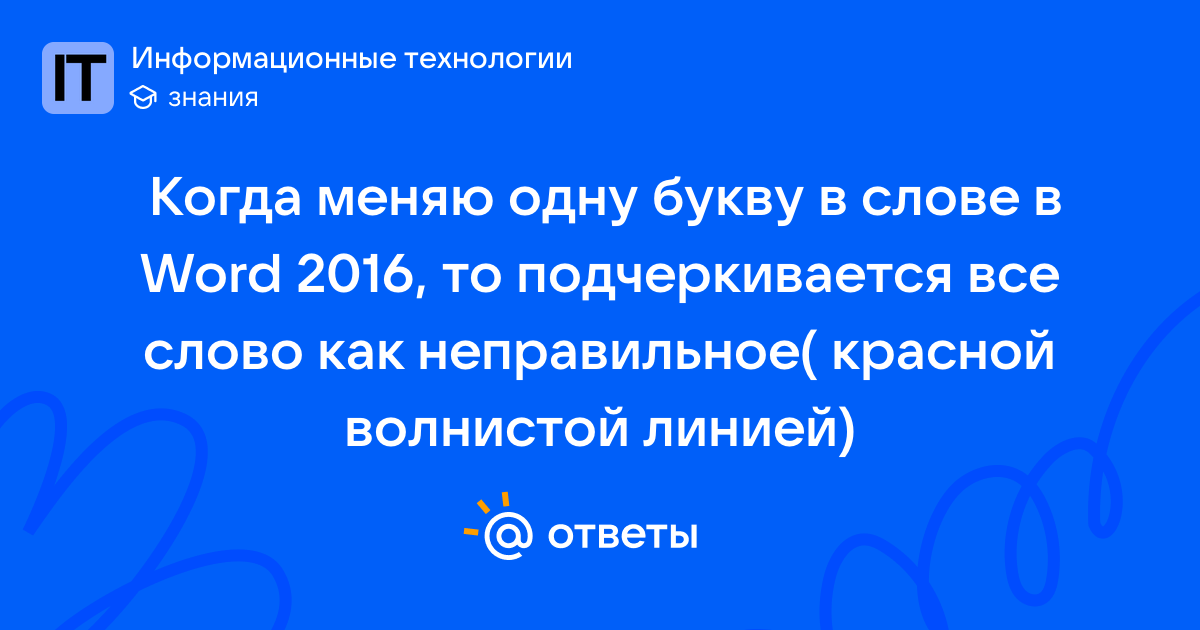 IT
Информационные технологии
знания

Когда меняю одну букву в слове в Word 2016, то подчеркивается все слово как неправильное( красной волнистой линией)

@ ответы